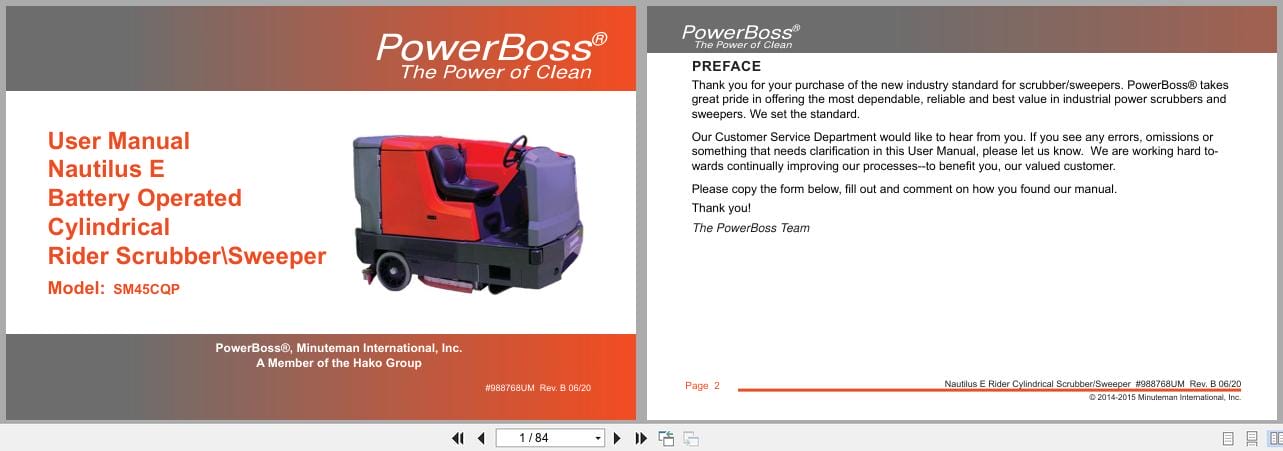 PowerBoss®
The Power of Clean

User Manual
Nautilus E
Battery Operated
Cylindrical
Rider Scrubber\Sweeper
Model: SM45CQP

PowerBoss®, Minuteman International, Inc.
A Member of the Hako Group

#988768UM Rev. B 06/20

PowerBoss®
The Power of Clean

PREFACE

Thank you for your purchase of the new industry standard for scrubber/sweepers. PowerBoss® takes great pride in offering the most dependable, reliable and best value in industrial power scrubbers and sweepers. We set the standard.

Our Customer Service Department would like to hear from you. If you see any errors, omissions or something that needs clarification in this User Manual, please let us know. We are working hard towards continually improving our processes--to benefit you, our valued customer.

Please copy the form below, fill out and comment on how you found our manual.

Thank you!

The PowerBoss Team

Page 2

Nautilus E Rider Cylindrical Scrubber/Sweeper #988768UM Rev. B 06/20
© 2014-2015 Minuteman International, Inc.

1 / 84